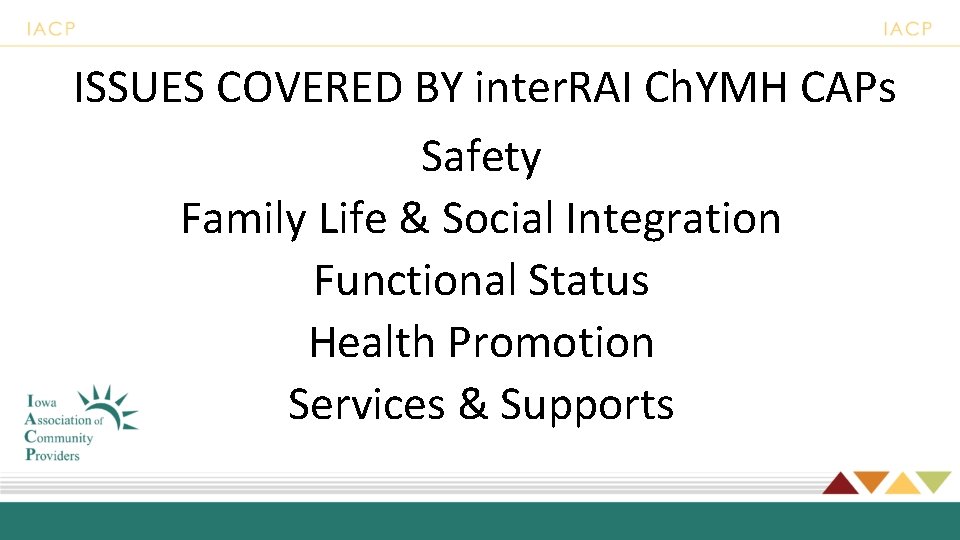 IACP IACP

ISSUES COVERED BY interRAI ChYMH CAPs

Safety
Family Life & Social Integration
Functional Status
Health Promotion
Services & Supports

Iowa
Association of
Community
Providers